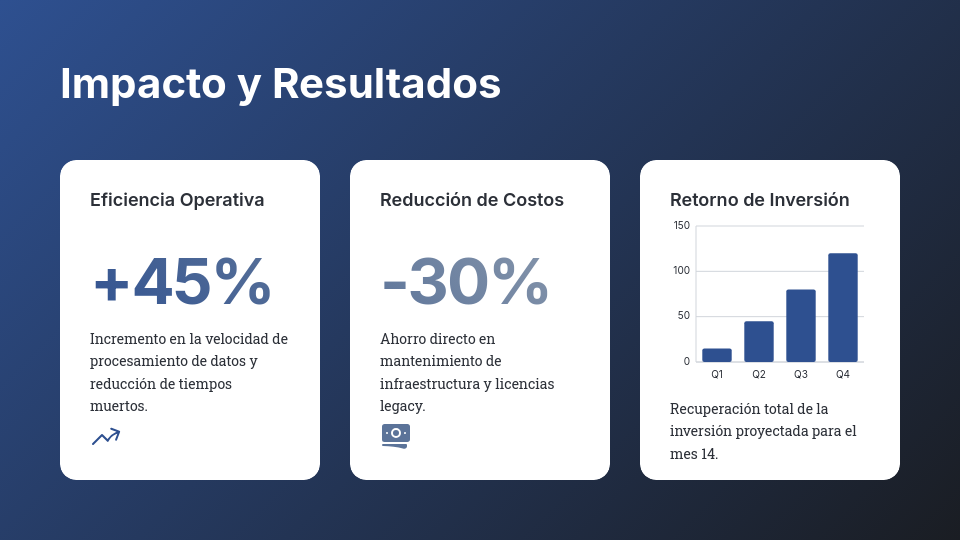 Impacto y Resultados

Eficiencia Operativa

+45%

Incremento en la velocidad de procesamiento de datos y reducción de tiempos muertos.

Reducción de Costos

-30%

Ahorro directo en mantenimiento de infraestructura y licencias legacy.

Retorno de Inversión

150
100
50
0
Q1
Q2
Q3
Q4

Recuperación total de la inversión proyectada para el mes 14.